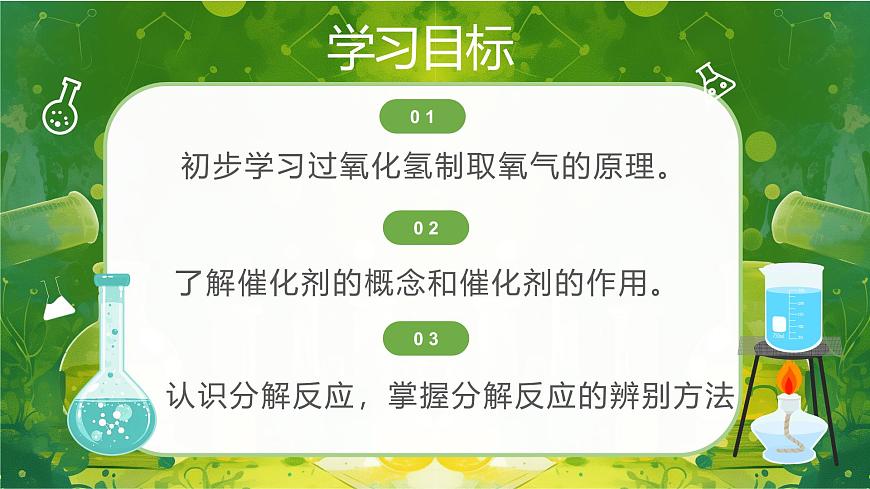 学习目标

01

初步学习过氧化氢制取氧气的原理。

02

了解催化剂的概念和催化剂的作用。

03

认识分解反应，掌握分解反应的辨别方法